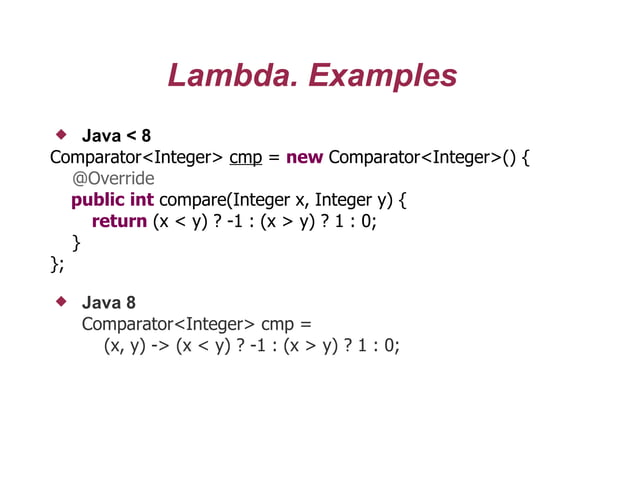 Lambda. Examples

Java < 8

Comparator<Integer> cmp = new Comparator<Integer>() {
@Override
public int compare(Integer x, Integer y) {
return (x < y) ? -1 : (x > y) ? 1 : 0;
}
};

Java 8

Comparator<Integer> cmp =
(x, y) -> (x < y) ? -1 : (x > y) ? 1 : 0;